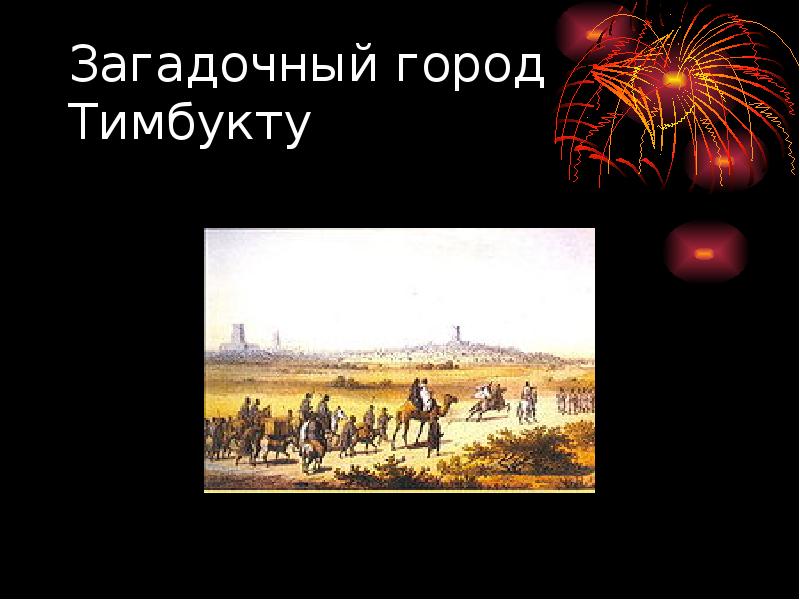 Загадочный город Тимбукту